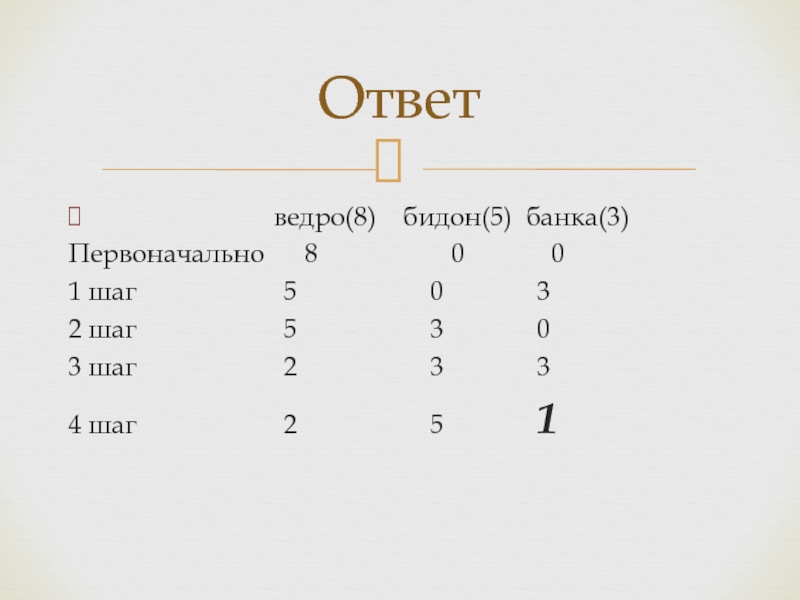 Ответ

| | ведро(8) | бидон(5) | банка(3) |
|---|---|---|---|
| Первоначально | 8 | 0 | 0 |
| 1 шаг | 5 | 0 | 3 |
| 2 шаг | 5 | 3 | 0 |
| 3 шаг | 2 | 3 | 3 |
| 4 шаг | 2 | 5 | 1 |